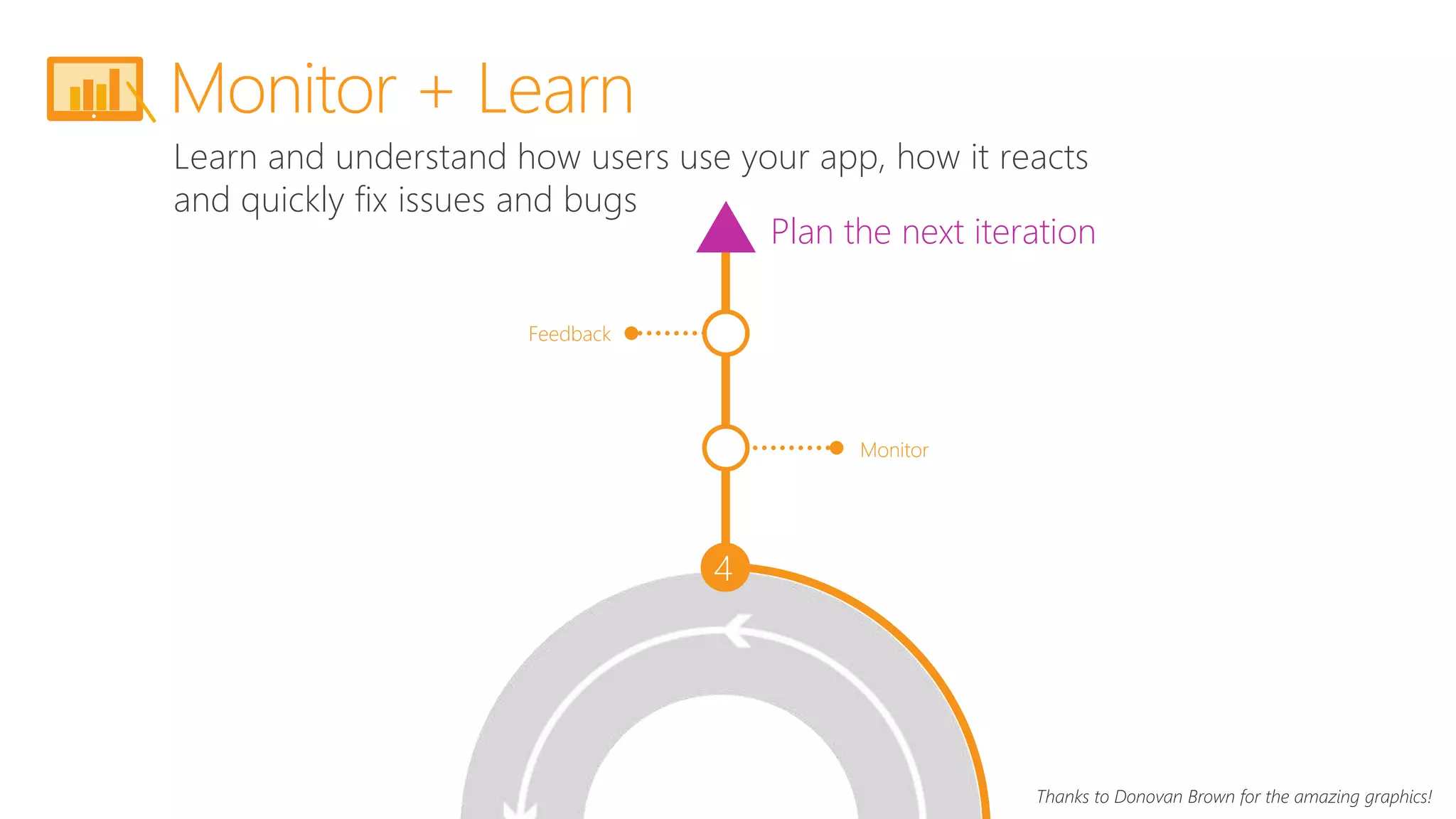 Monitor + Learn

Learn and understand how users use your app, how it reacts and quickly fix issues and bugs

Plan the next iteration

Feedback

Monitor

4

Thanks to Donovan Brown for the amazing graphics!